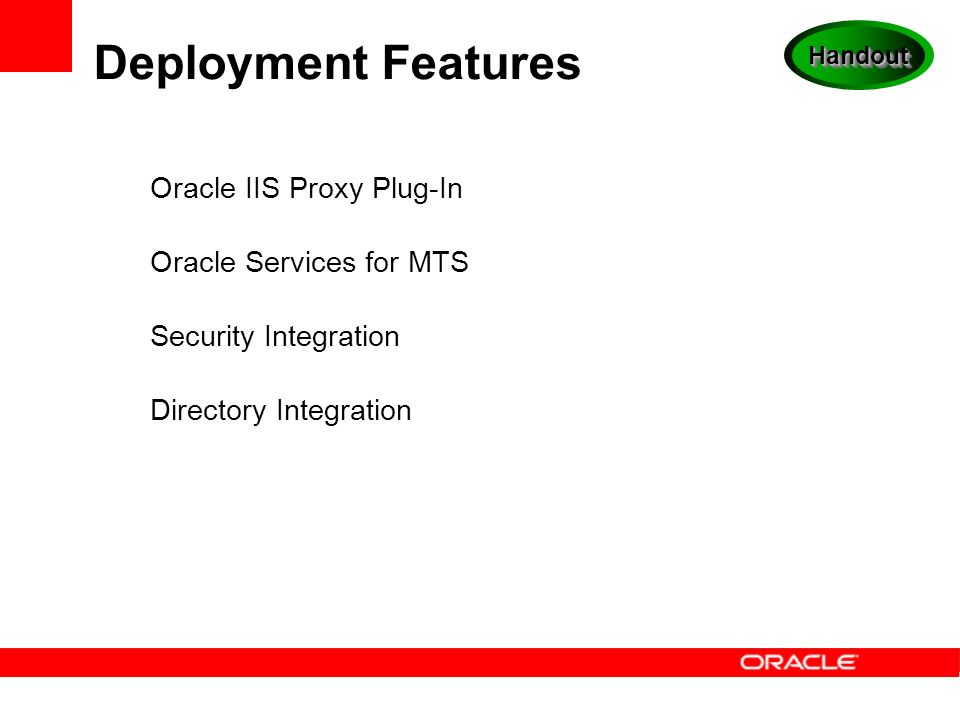 Deployment Features

Handout

Oracle IIS Proxy Plug-In

Oracle Services for MTS

Security Integration

Directory Integration

ORACLE